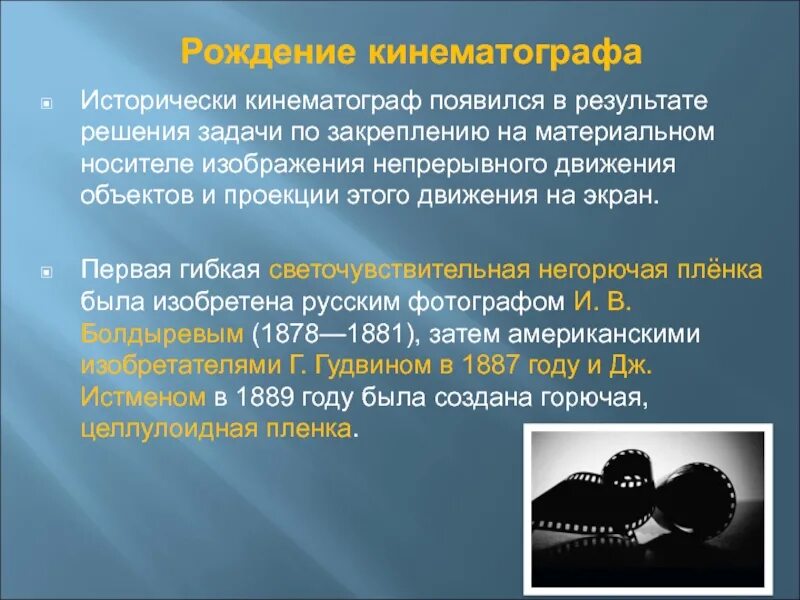 Рождение кинематографа

Исторически кинематограф появился в результате решения задачи по закреплению на материальном носителе изображения непрерывного движения объектов и проекции этого движения на экран.

Первая гибкая светочувствительная негорючая плёнка была изобретена русским фотографом И. В. Болдыревым (1878—1881), затем американскими изобретателями Г. Гудвином в 1887 году и Дж. Истменом в 1889 году была создана горючая, целлулоидная пленка.